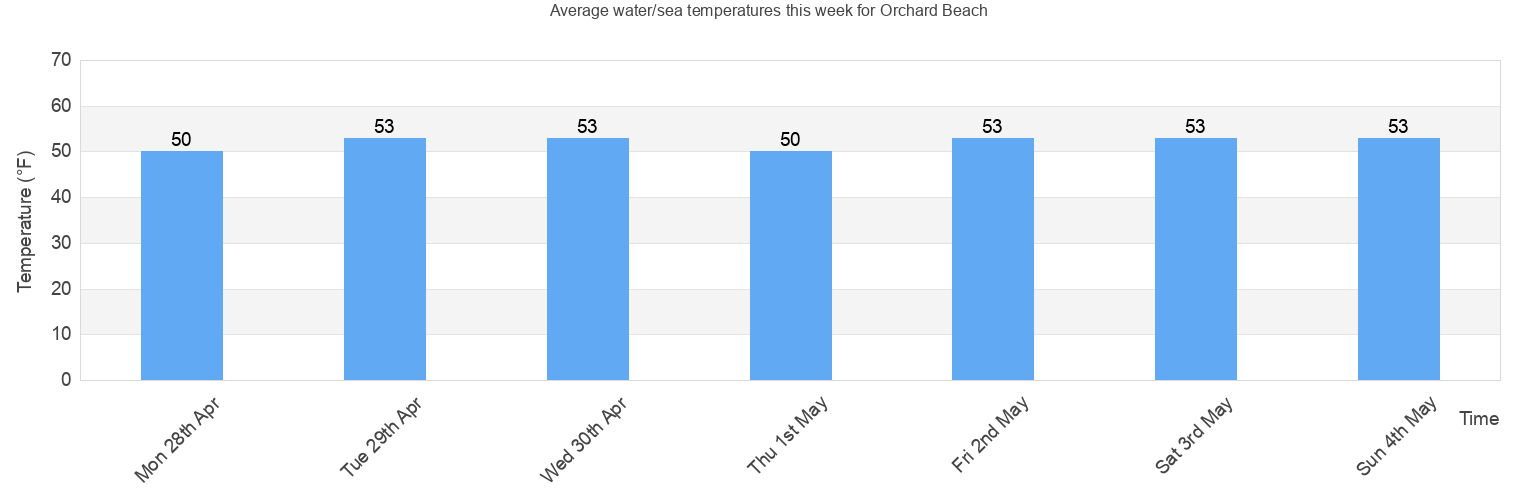 Average water/sea temperatures this week for Orchard Beach

Temperature (°F)

70
60
50
40
30
20
10
0

50
53
53
50
53
53
53

Mon 28th Apr
Tue 29th Apr
Wed 30th Apr
Thu 1st May
Fri 2nd May
Sat 3rd May
Sun 4th May

Time